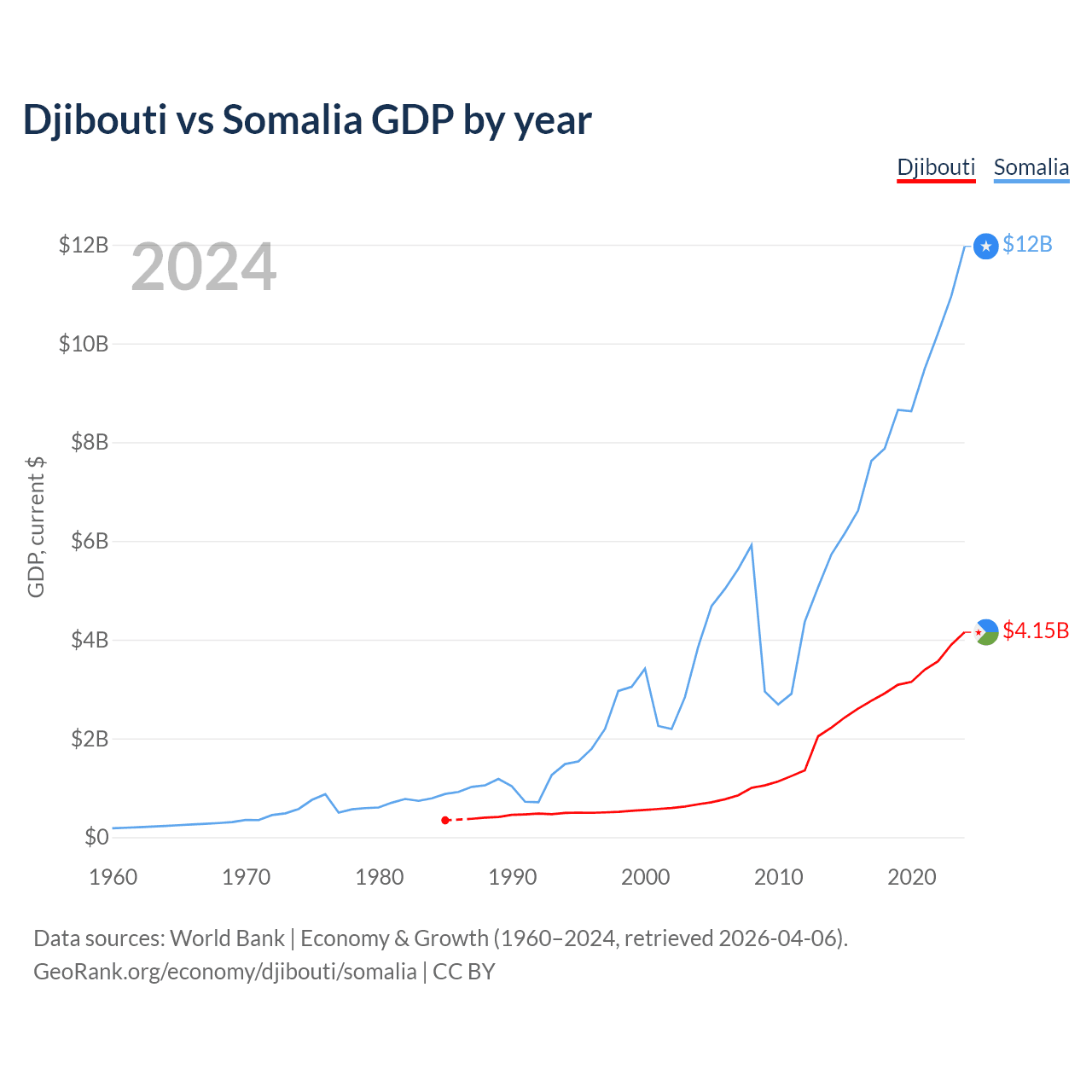 Djibouti vs Somalia GDP by year

Djibouti Somalia

2024

GDP, current $

$12B
$10B
$8B
$6B
$4B
$2B
$0

$12B
$4.15B

1960 1970 1980 1990 2000 2010 2020

Data sources: World Bank | Economy & Growth (1960–2024, retrieved 2026-04-06).
GeoRank.org/economy/djibouti/somalia | CC BY